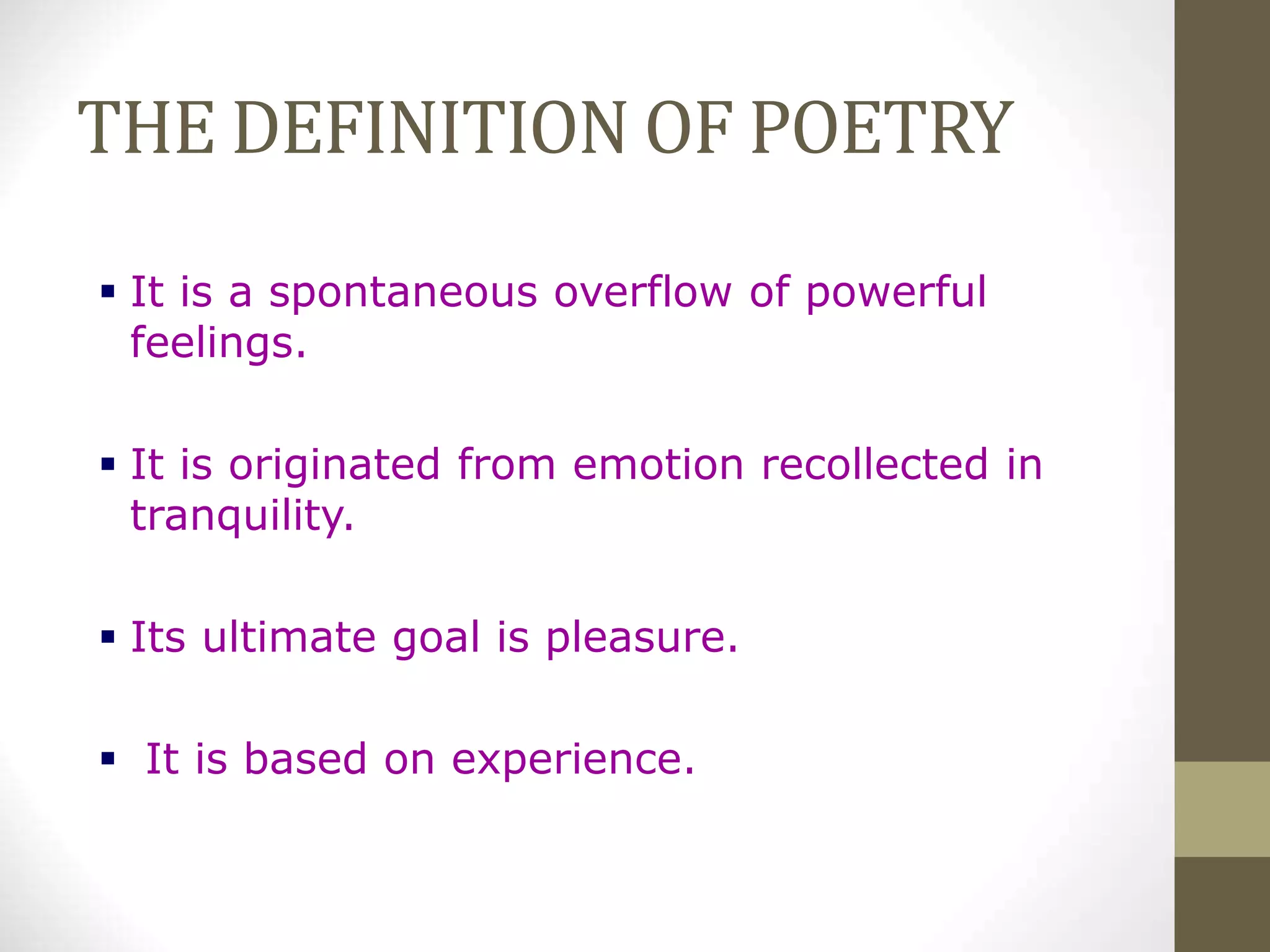 THE DEFINITION OF POETRY

▪ It is a spontaneous overflow of powerful feelings.

▪ It is originated from emotion recollected in tranquility.

▪ Its ultimate goal is pleasure.

▪ It is based on experience.